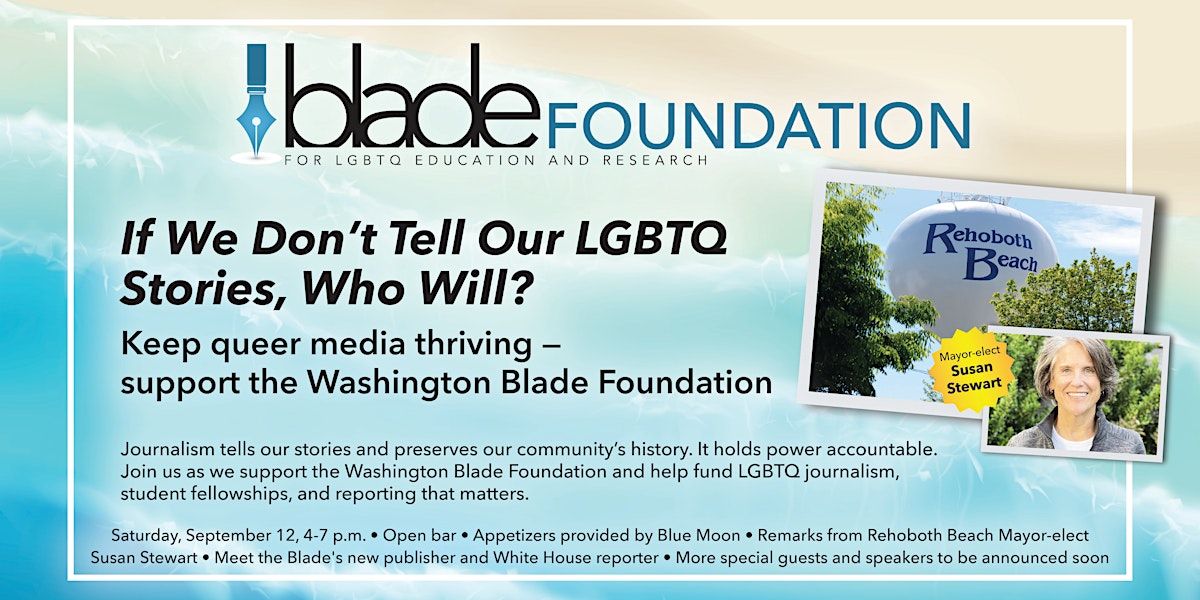 blade FOUNDATION
FOR LGBTQ EDUCATION AND RESEARCH

If We Don't Tell Our LGBTQ Stories, Who Will?

Keep queer media thriving — support the Washington Blade Foundation

Rehoboth Beach

Mayor-elect Susan Stewart

Journalism tells our stories and preserves our community's history. It holds power accountable. Join us as we support the Washington Blade Foundation and help fund LGBTQ journalism, student fellowships, and reporting that matters.

Saturday, September 12, 4-7 p.m. • Open bar • Appetizers provided by Blue Moon • Remarks from Rehoboth Beach Mayor-elect Susan Stewart • Meet the Blade's new publisher and White House reporter • More special guests and speakers to be announced soon